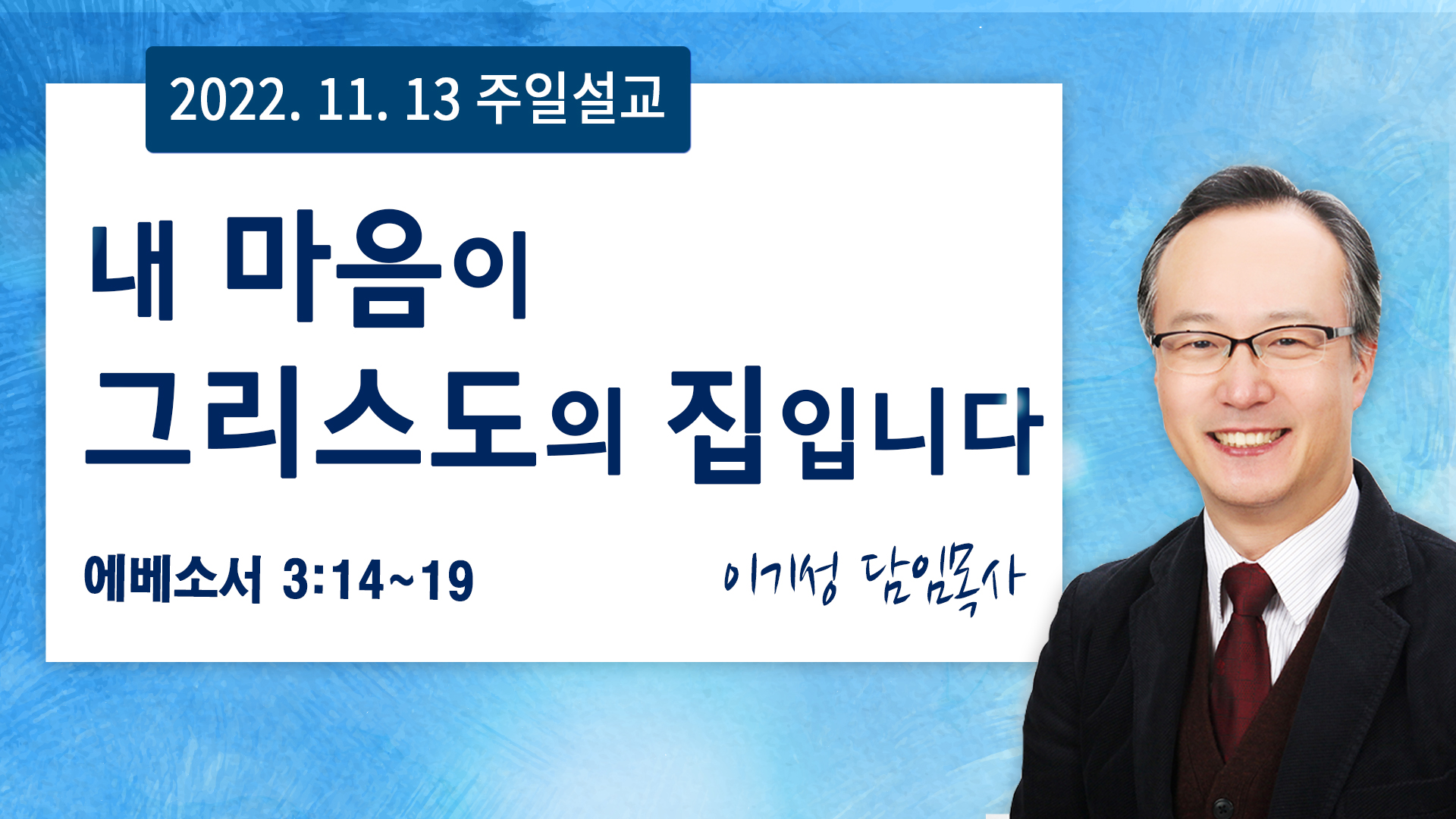 2022. 11. 13 주일설교

내 마음이
그리스도의 집입니다

에베소서 3:14~19

이기성 담임목사